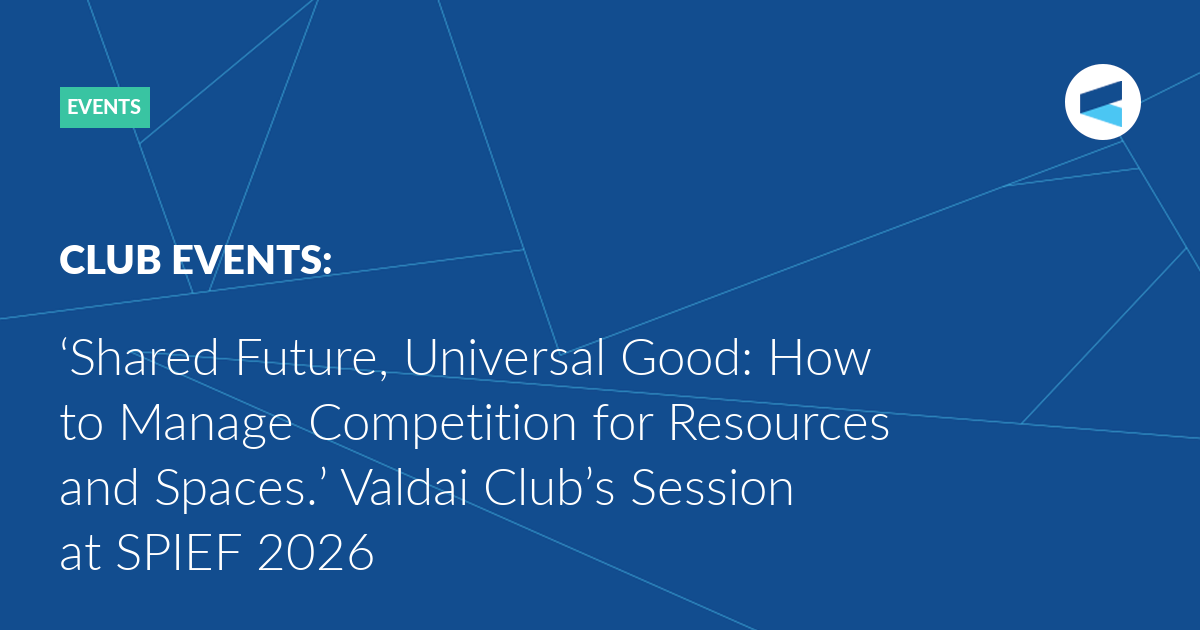 EVENTS

CLUB EVENTS:

‘Shared Future, Universal Good: How to Manage Competition for Resources and Spaces.’ Valdai Club’s Session at SPIEF 2026